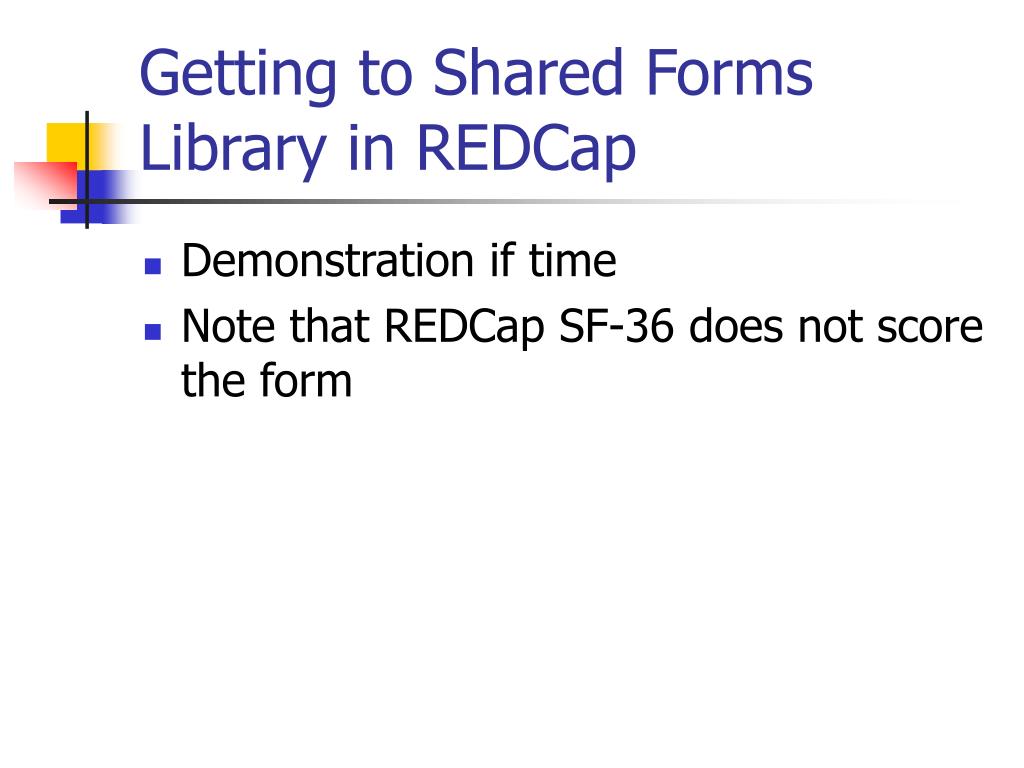 Getting to Shared Forms Library in REDCap

- Demonstration if time
- Note that REDCap SF-36 does not score the form